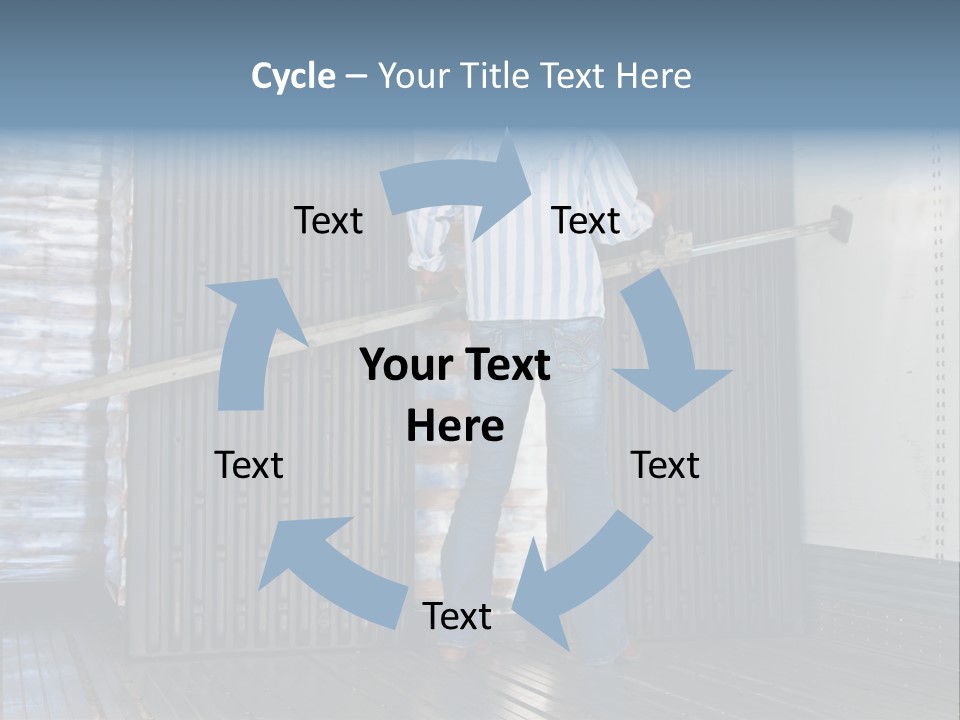 Cycle – Your Title Text Here

Text

Text

Your Text Here

Text

Text

Text